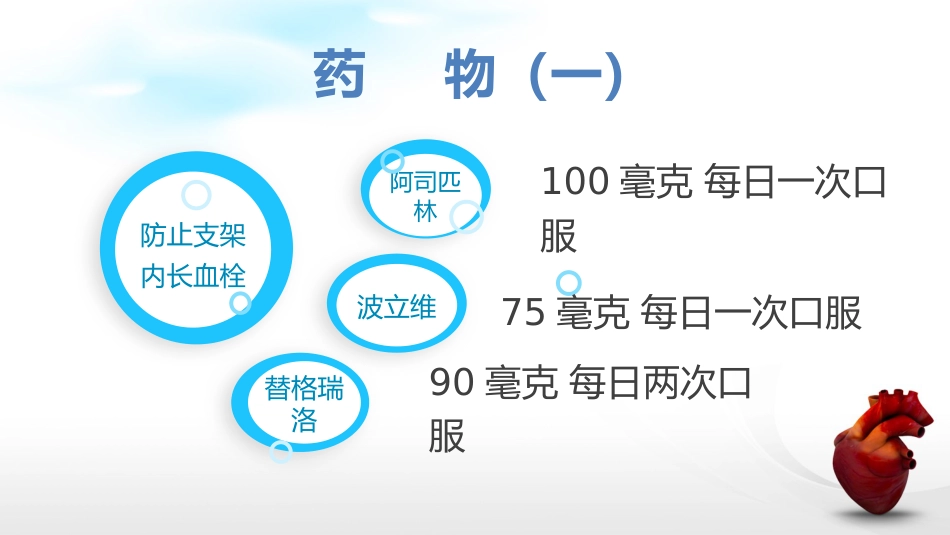 药　物（一）

防止支架内长血栓

阿司匹林

100 毫克 每日一次口服

波立维

75 毫克 每日一次口服

替格瑞洛

90 毫克 每日两次口服